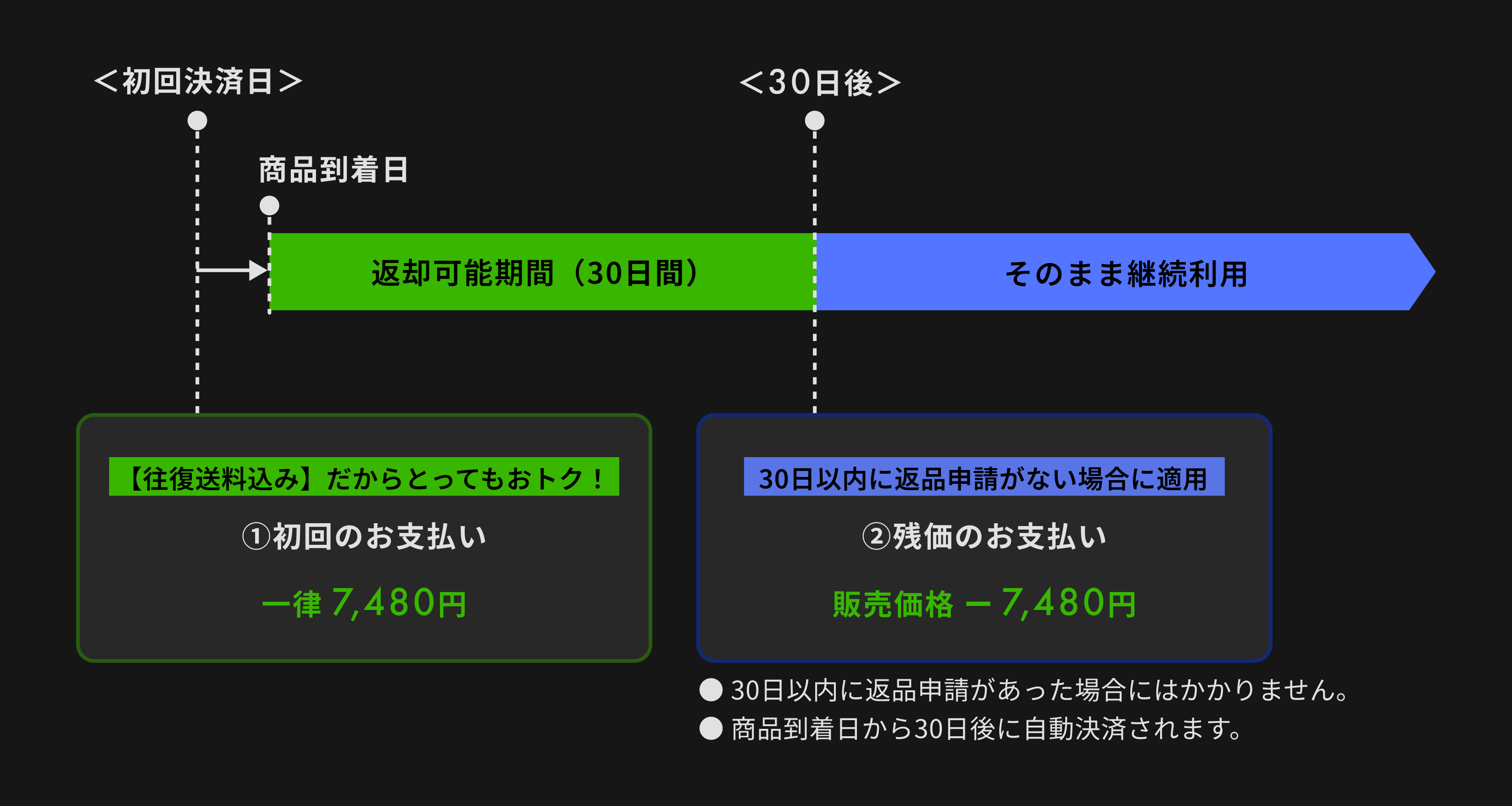 ＜初回決済日＞

＜30日後＞

商品到着日

返却可能期間（30日間）

そのまま継続利用

【往復送料込み】だからとってもおトク！

①初回のお支払い

一律 7,480円

30日以内に返品申請がない場合に適用

②残価のお支払い

販売価格 − 7,480円

● 30日以内に返品申請があった場合にはかかりません。
● 商品到着日から30日後に自動決済されます。